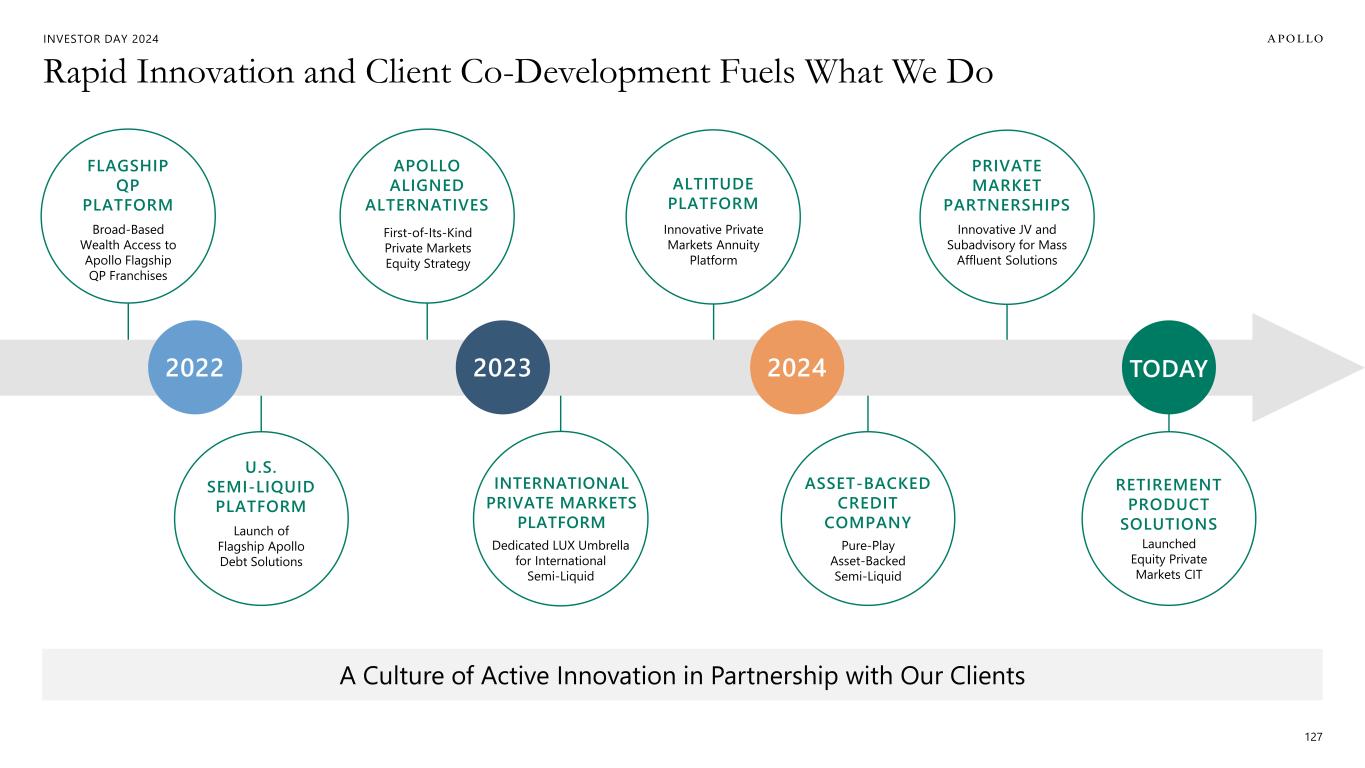 INVESTOR DAY 2024

APOLLO

Rapid Innovation and Client Co-Development Fuels What We Do

FLAGSHIP QP PLATFORM
Broad-Based Wealth Access to Apollo Flagship QP Franchises

APOLLO ALIGNED ALTERNATIVES
First-of-Its-Kind Private Markets Equity Strategy

ALTITUDE PLATFORM
Innovative Private Markets Annuity Platform

PRIVATE MARKET PARTNERSHIPS
Innovative JV and Subadvisory for Mass Affluent Solutions

2022

2023

2024

TODAY

U.S. SEMI-LIQUID PLATFORM
Launch of Flagship Apollo Debt Solutions

INTERNATIONAL PRIVATE MARKETS PLATFORM
Dedicated LUX Umbrella for International Semi-Liquid

ASSET-BACKED CREDIT COMPANY
Pure-Play Asset-Backed Semi-Liquid

RETIREMENT PRODUCT SOLUTIONS
Launched Equity Private Markets CIT

A Culture of Active Innovation in Partnership with Our Clients

127